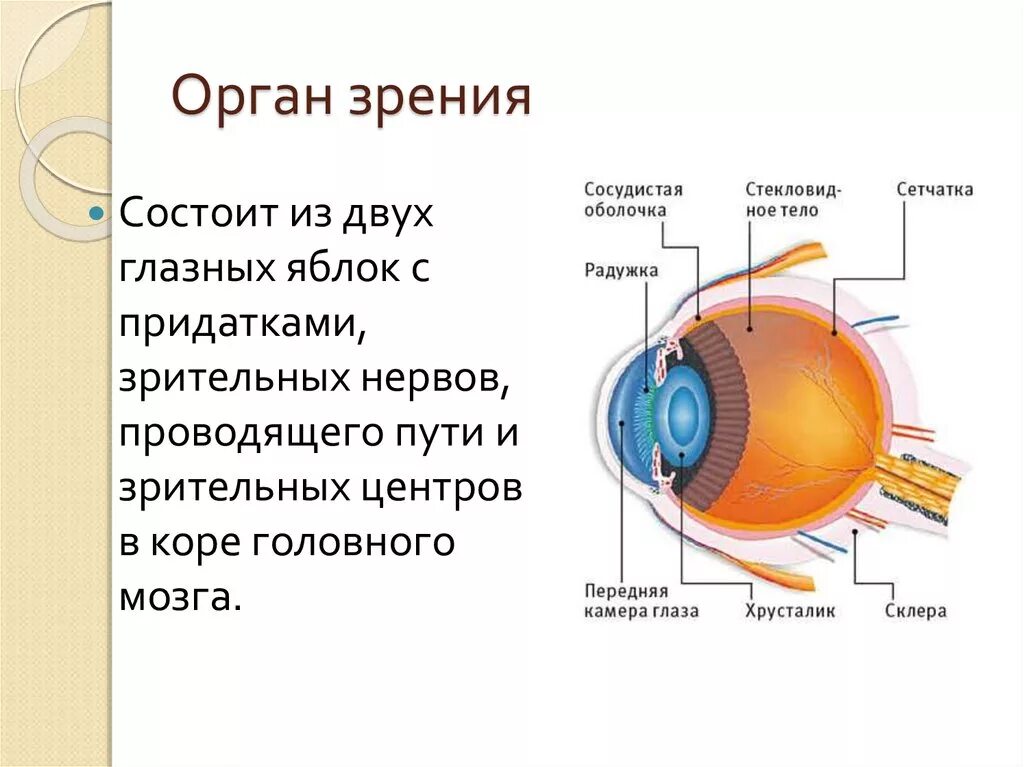 Орган зрения

Состоит из двух глазных яблок с придатками, зрительных нервов, проводящего пути и зрительных центров в коре головного мозга.

Сосудистая оболочка

Стекловидное тело

Сетчатка

Радужка

Передняя камера глаза

Хрусталик

Склера